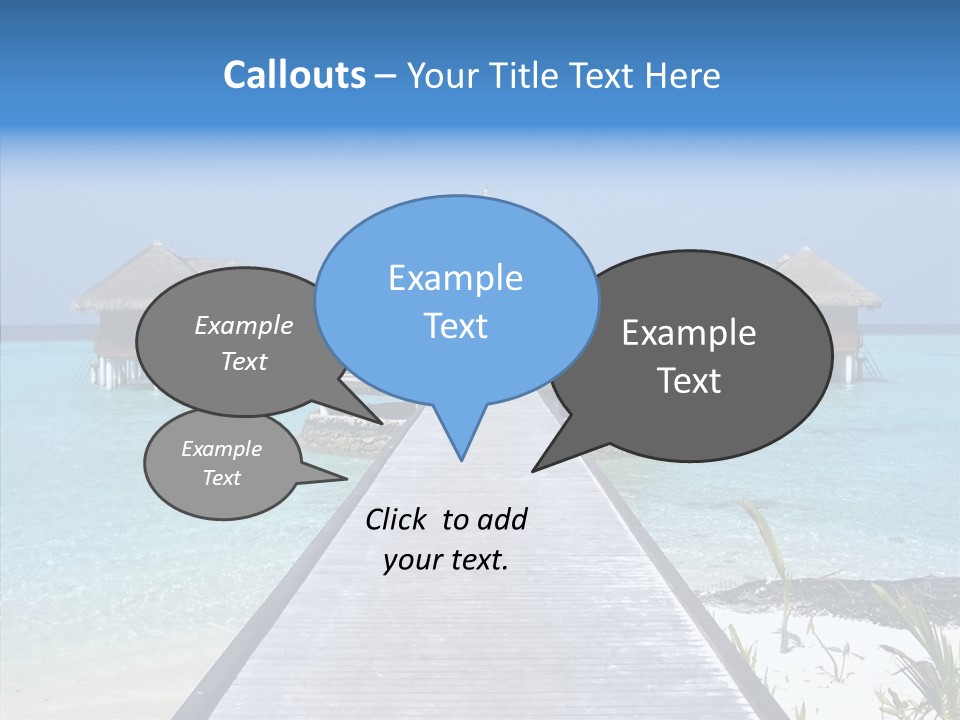 Callouts – Your Title Text Here

Example Text

Example Text

Example Text

Example Text

Click to add your text.